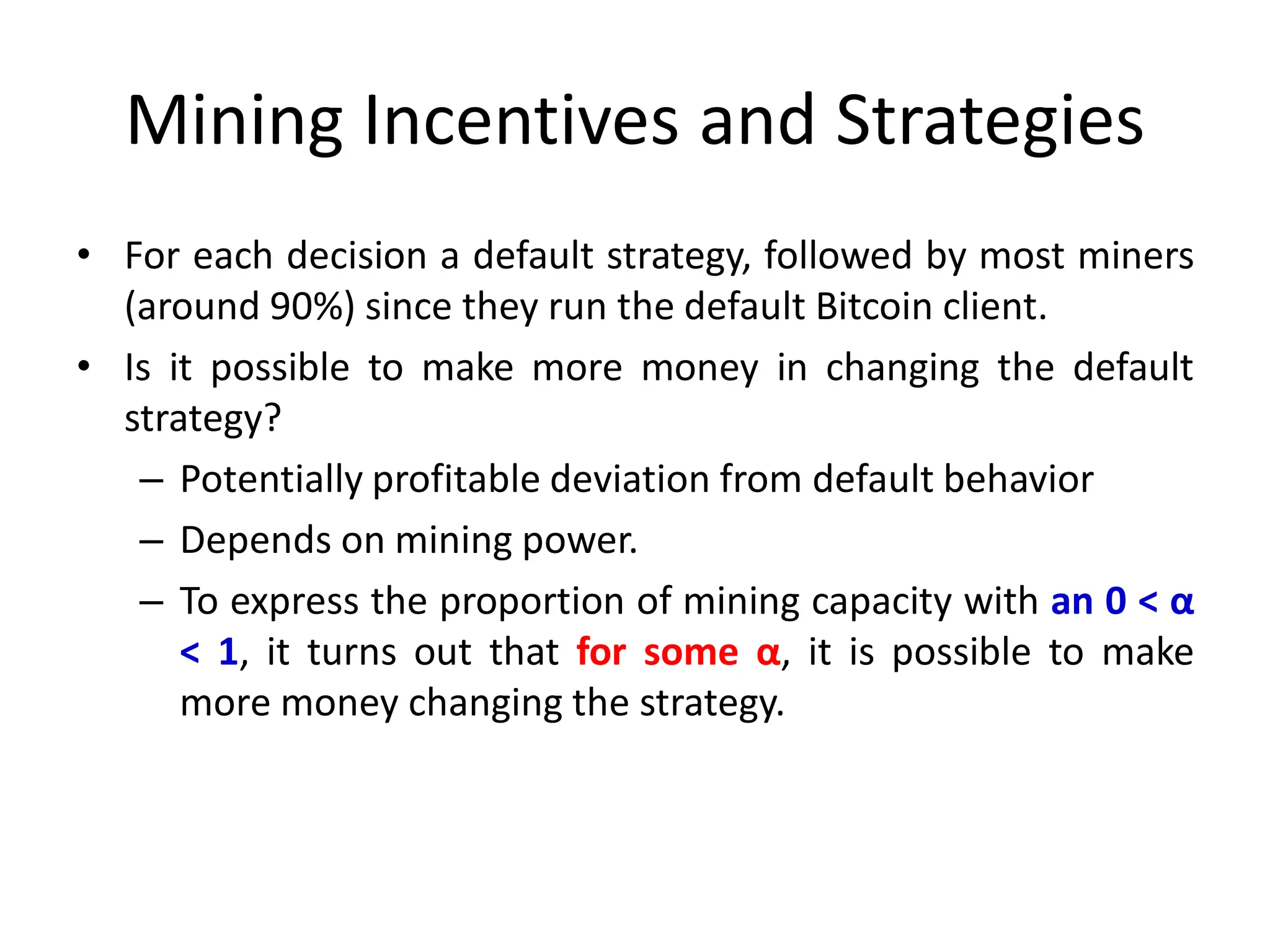 Mining Incentives and Strategies

• For each decision a default strategy, followed by most miners (around 90%) since they run the default Bitcoin client.

• Is it possible to make more money in changing the default strategy?

– Potentially profitable deviation from default behavior

– Depends on mining power.

– To express the proportion of mining capacity with an $0 < \alpha < 1$, it turns out that for some $\alpha$, it is possible to make more money changing the strategy.